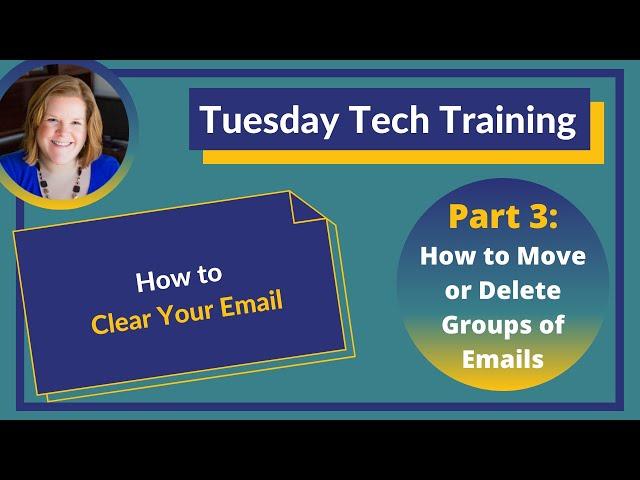 Tuesday Tech Training

How to
Clear Your Email

Part 3:
How to Move or Delete Groups of Emails